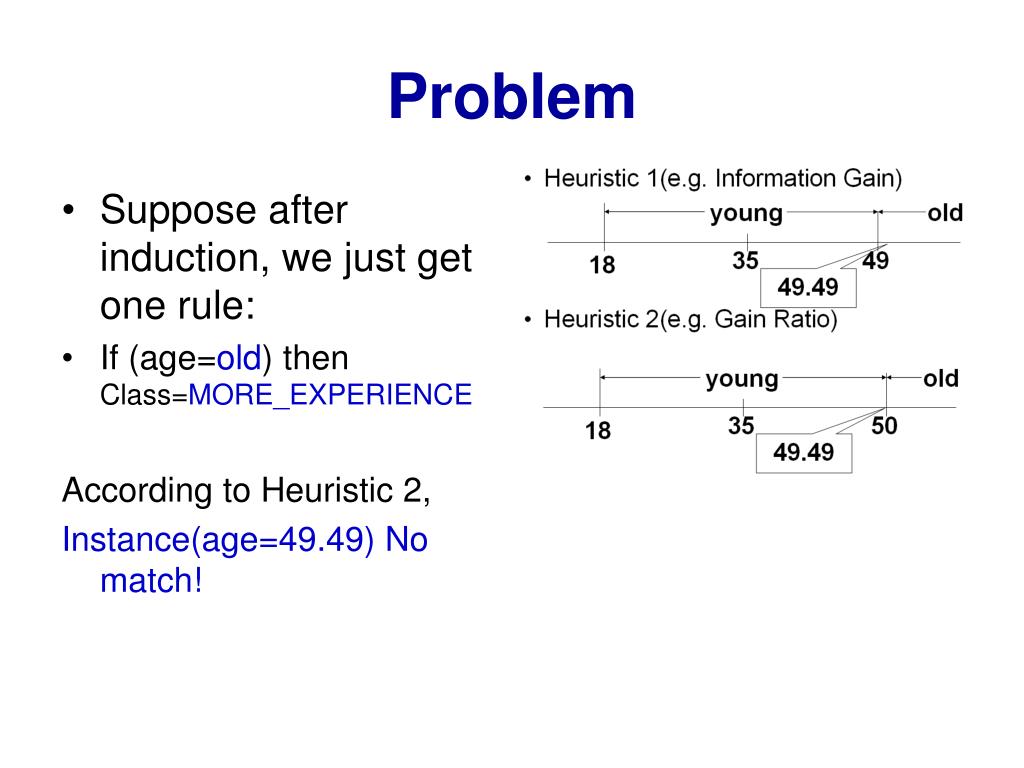 Problem

• Suppose after induction, we just get one rule:
• If (age=old) then Class=MORE_EXPERIENCE

According to Heuristic 2,
Instance(age=49.49) No match!

• Heuristic 1(e.g. Information Gain)
young
old
18
35
49
49.49

• Heuristic 2(e.g. Gain Ratio)
young
old
18
35
50
49.49